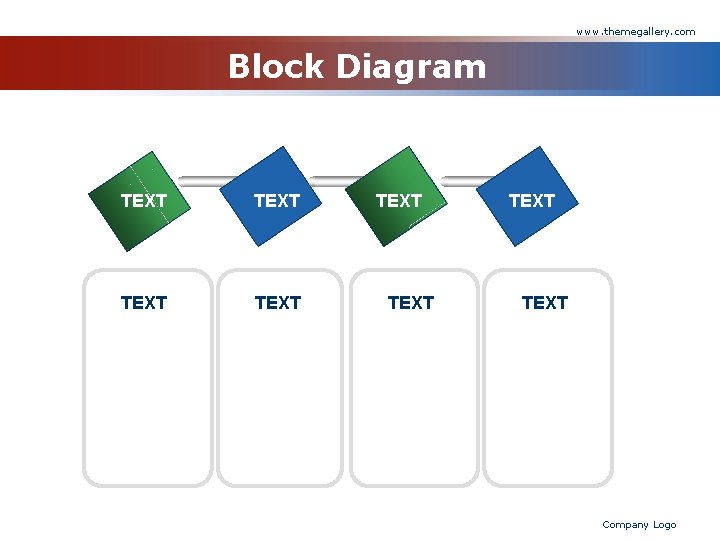 www.themegallery.com

Block Diagram

TEXT

TEXT

TEXT

TEXT

TEXT

TEXT

TEXT

TEXT

Company Logo